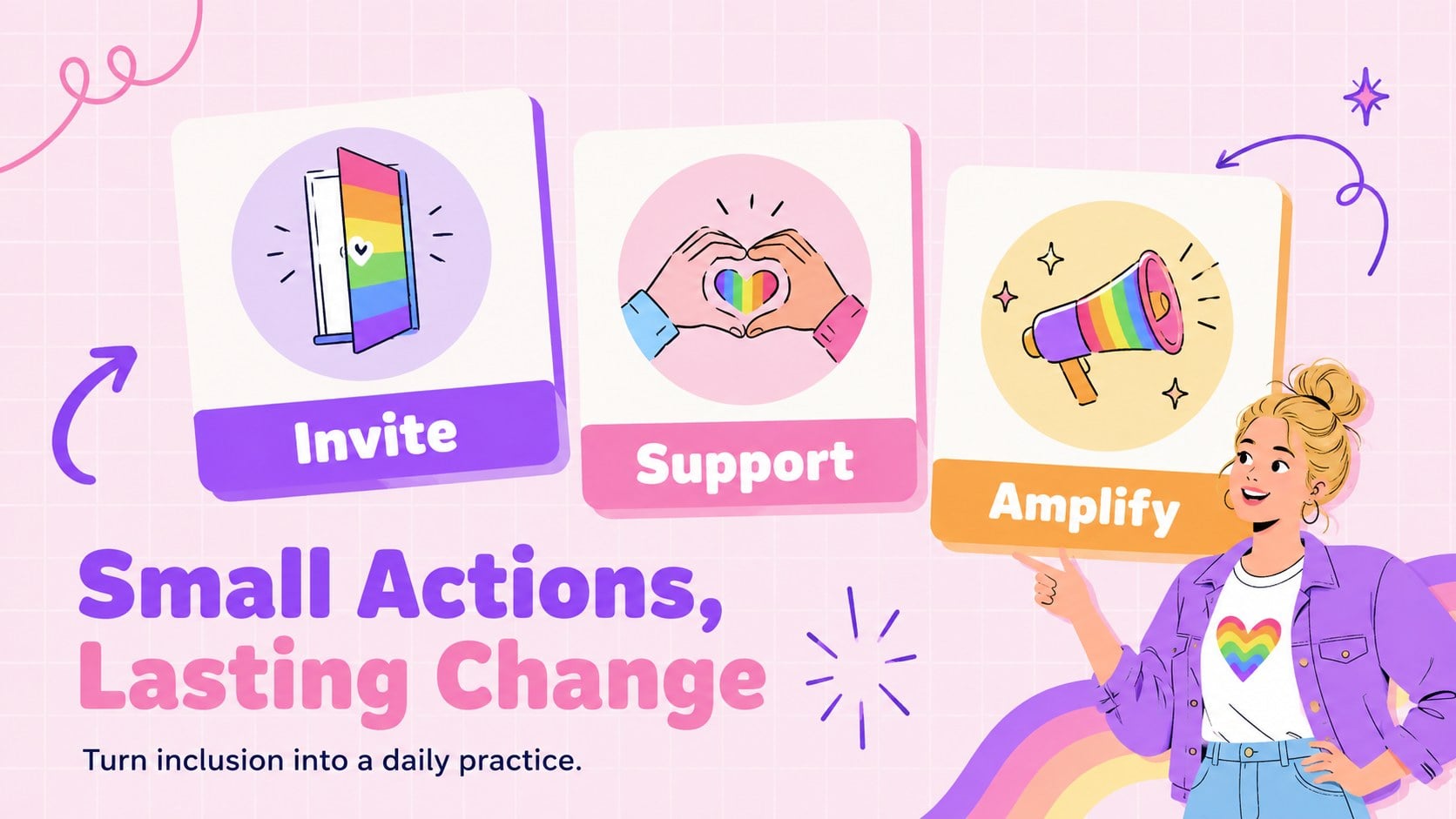 Invite

Support

Amplify

Small Actions,
Lasting Change

Turn inclusion into a daily practice.